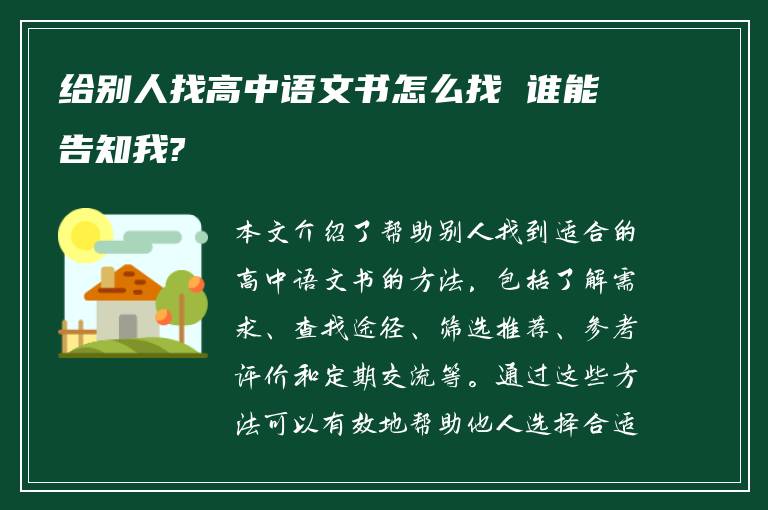 给别人找高中语文书怎么找 谁能告知我?

本文介绍了帮助别人找到适合的高中语文书的方法，包括了解需求、查找途径、筛选推荐、参考评价和定期交流等。通过这些方法可以有效地帮助他人选择合适